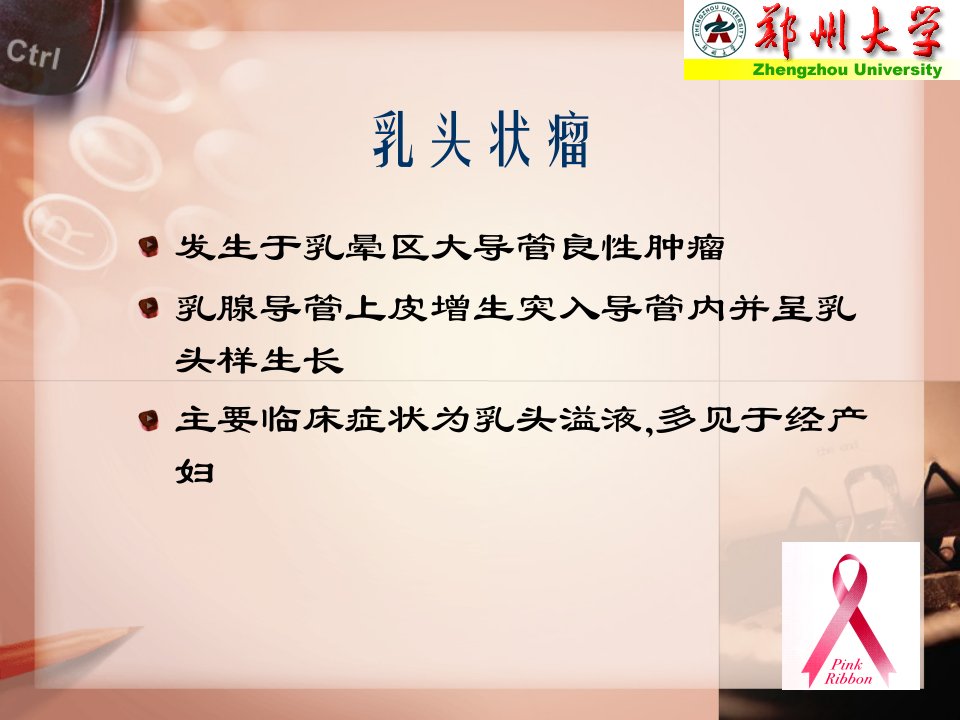 Ctrl

ZHENGZHOU UNIVERSITY
郑州大学
Zhengzhou University

乳头状瘤

发生于乳晕区大导管良性肿瘤

乳腺导管上皮增生突入导管内并呈乳头样生长

主要临床症状为乳头溢液,多见于经产妇

Pink Ribbon